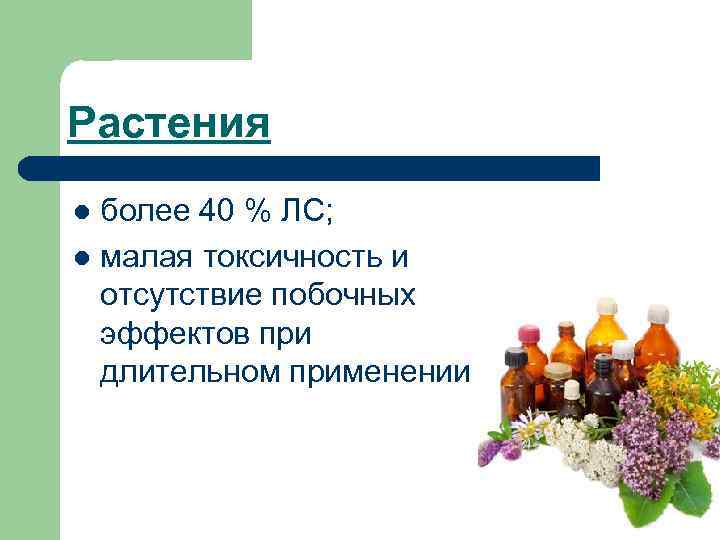 Растения

- более 40 % ЛС;
- малая токсичность и отсутствие побочных эффектов при длительном применении